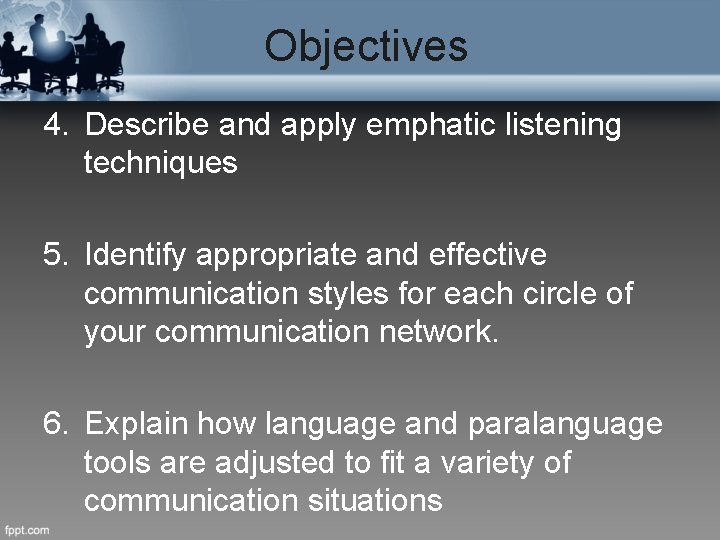 Objectives

4. Describe and apply emphatic listening techniques

5. Identify appropriate and effective communication styles for each circle of your communication network.

6. Explain how language and paralanguage tools are adjusted to fit a variety of communication situations

fppt.com